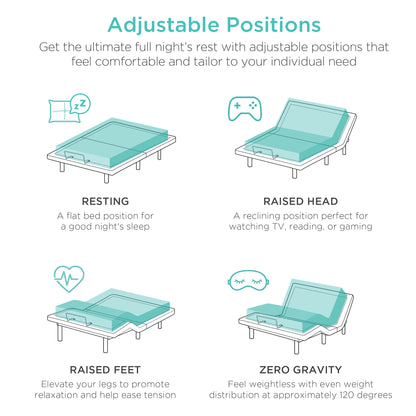 Adjustable Positions

Get the ultimate full night's rest with adjustable positions that feel comfortable and tailor to your individual need

zZ

RESTING

A flat bed position for a good night's sleep

RAISED HEAD

A reclining position perfect for watching TV, reading, or gaming

RAISED FEET

Elevate your legs to promote relaxation and help ease tension

ZERO GRAVITY

Feel weightless with even weight distribution at approximately 120 degrees